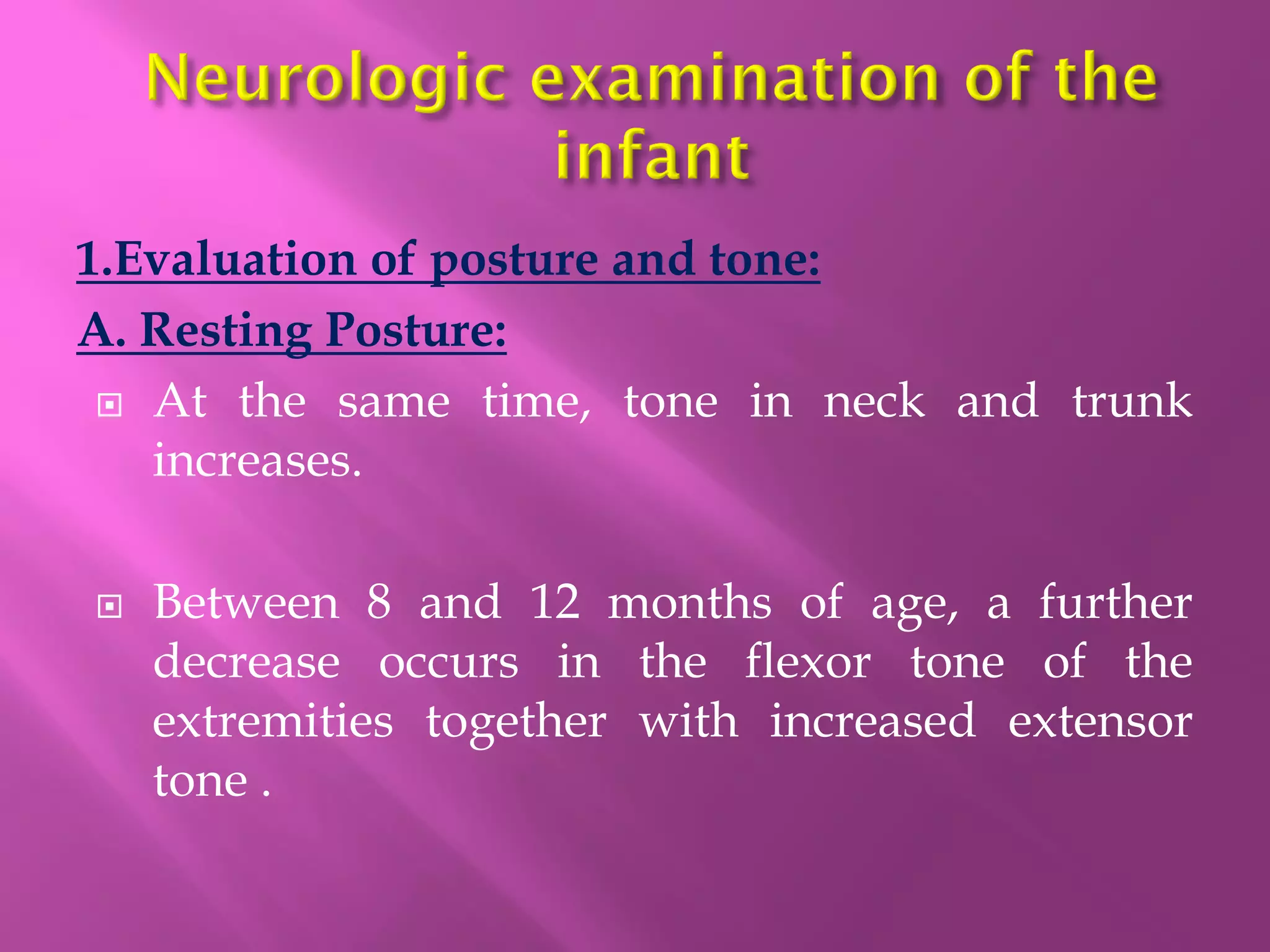 Neurologic examination of the infant

1.Evaluation of posture and tone:

A. Resting Posture:

At the same time, tone in neck and trunk increases.

Between 8 and 12 months of age, a further decrease occurs in the flexor tone of the extremities together with increased extensor tone .